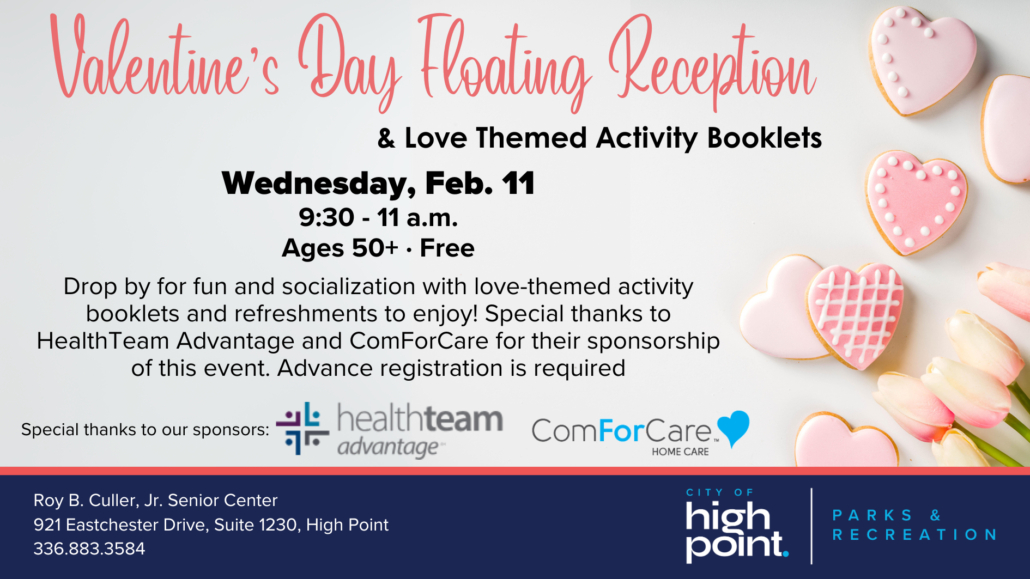 Valentine's Day Floating Reception

& Love Themed Activity Booklets

Wednesday, Feb. 11

9:30 - 11 a.m.

Ages 50+ · Free

Drop by for fun and socialization with love-themed activity booklets and refreshments to enjoy! Special thanks to HealthTeam Advantage and ComForCare for their sponsorship of this event. Advance registration is required

Special thanks to our sponsors: healthteam advantage ComForCare HOME CARE

Roy B. Culler, Jr. Senior Center
921 Eastchester Drive, Suite 1230, High Point
336.883.3584

CITY OF high point. PARKS & RECREATION